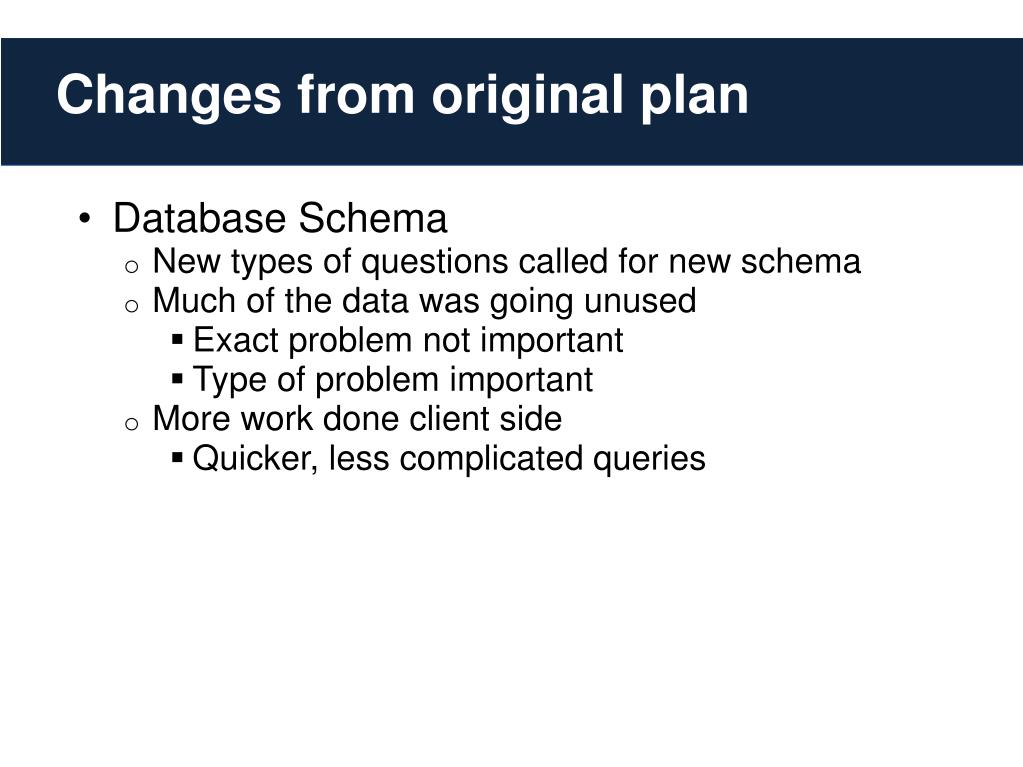 Changes from original plan

• Database Schema
  o New types of questions called for new schema
  o Much of the data was going unused
    ▪ Exact problem not important
    ▪ Type of problem important
  o More work done client side
    ▪ Quicker, less complicated queries